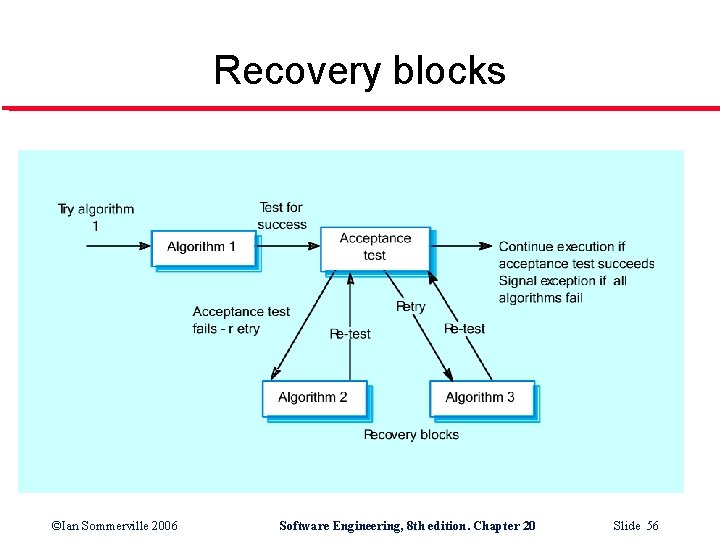 Recovery blocks

Try algorithm 1

Algorithm 1

Test for success

Acceptance test

Continue execution if acceptance test succeeds
Signal exception if all algorithms fail

Acceptance test fails - r etry

Re-test

Retry

Re-test

Algorithm 2

Algorithm 3

Recovery blocks

©Ian Sommerville 2006

Software Engineering, 8th edition. Chapter 20

Slide 56